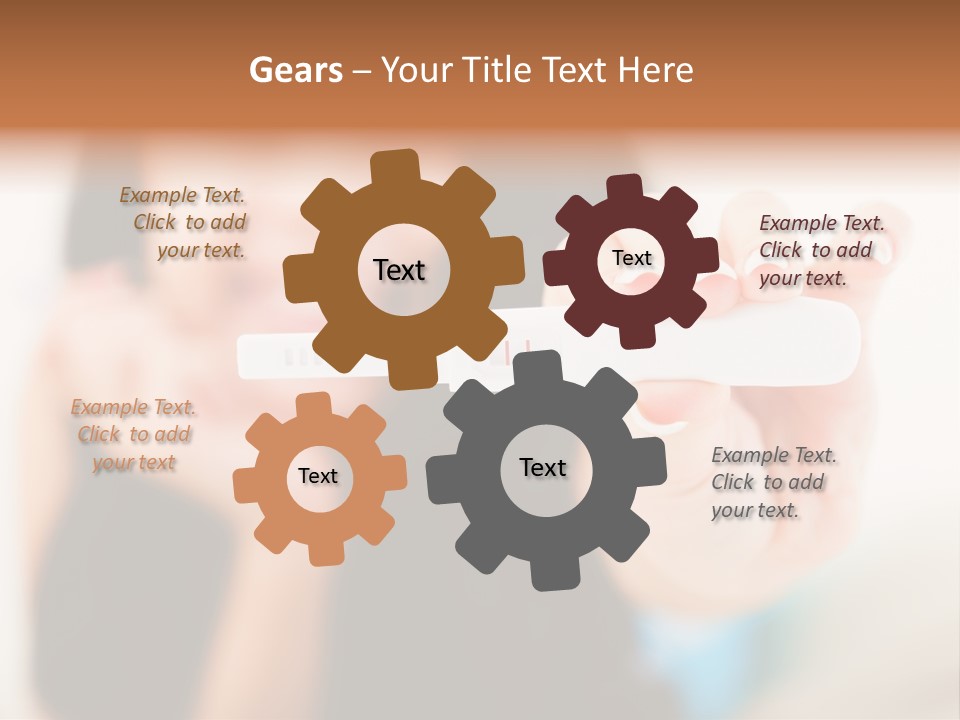 Gears – Your Title Text Here

Example Text. Click to add your text.

Text

Text

Example Text. Click to add your text.

Example Text. Click to add your text

Text

Text

Example Text. Click to add your text.